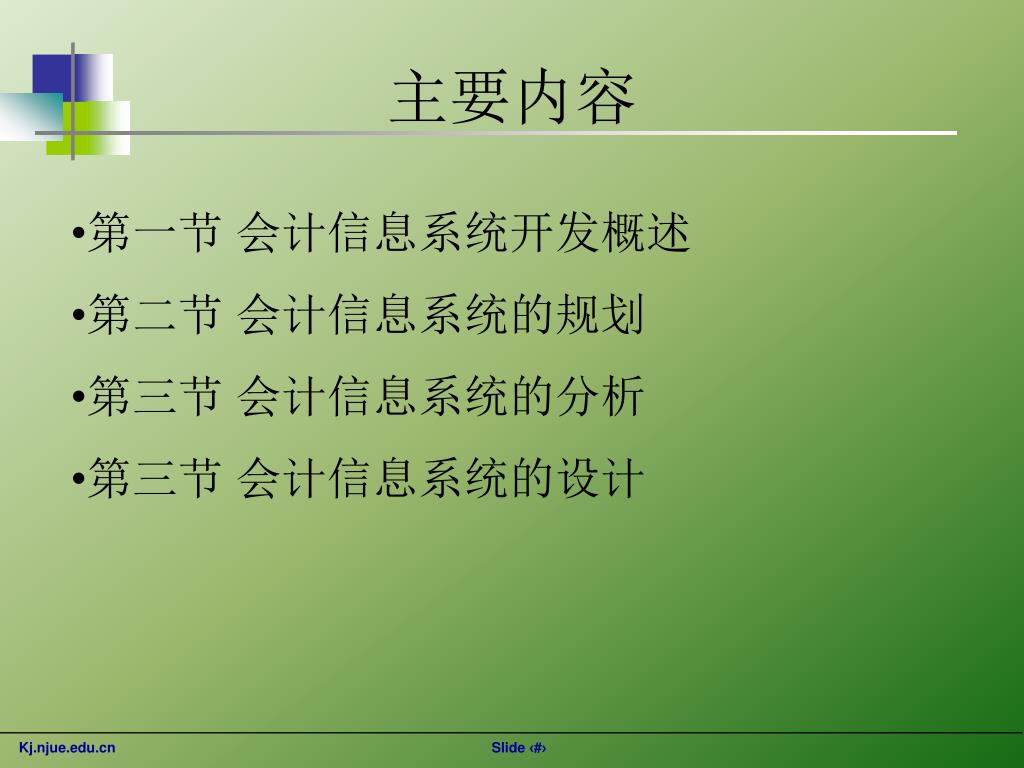 主要内容

•第一节 会计信息系统开发概述

•第二节 会计信息系统的规划

•第三节 会计信息系统的分析

•第三节 会计信息系统的设计

Kj.njue.edu.cn

Slide ‹#›